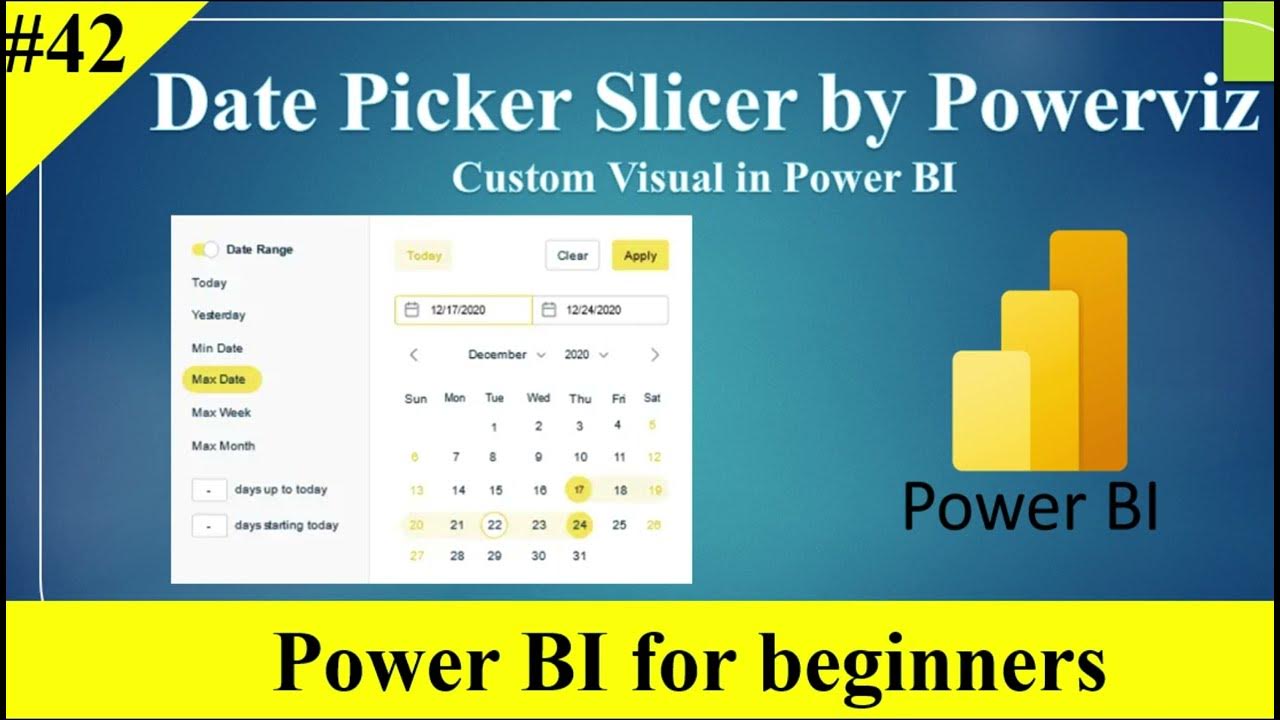 #42

Date Picker Slicer by Powerviz

Custom Visual in Power BI

Date Range

Today

Yesterday

Min Date

Max Date

Max Week

Max Month

- days up to today

- days starting today

Today

Clear

Apply

12/17/2020

12/24/2020

December 2020

| Sun | Mon | Tue | Wed | Thu | Fri | Sat |
|---|---|---|---|---|---|---|
| | | 1 | 2 | 3 | 4 | 5 |
| 6 | 7 | 8 | 9 | 10 | 11 | 12 |
| 13 | 14 | 15 | 16 | 17 | 18 | 19 |
| 20 | 21 | 22 | 23 | 24 | 25 | 26 |
| 27 | 28 | 29 | 30 | 31 | | |

Power BI

Power BI for beginners